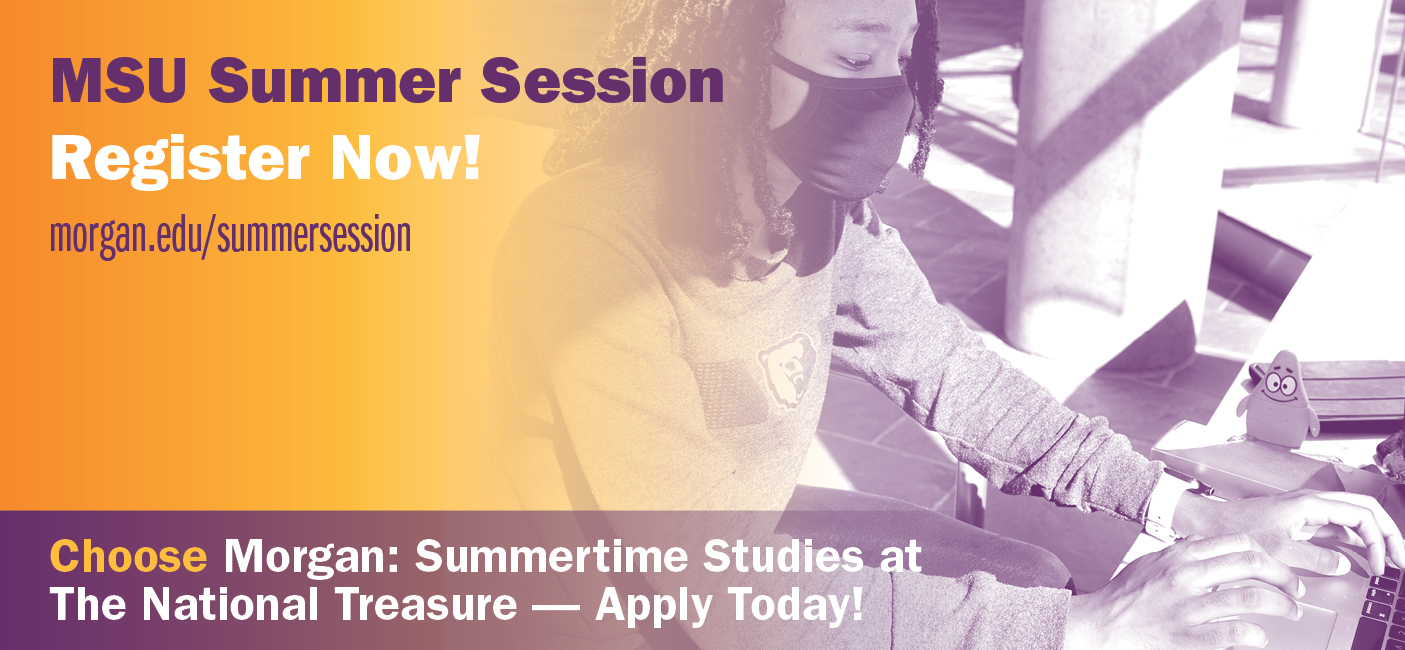 MSU Summer Session
Register Now!
morgan.edu/summersession

Choose Morgan: Summertime Studies at The National Treasure — Apply Today!